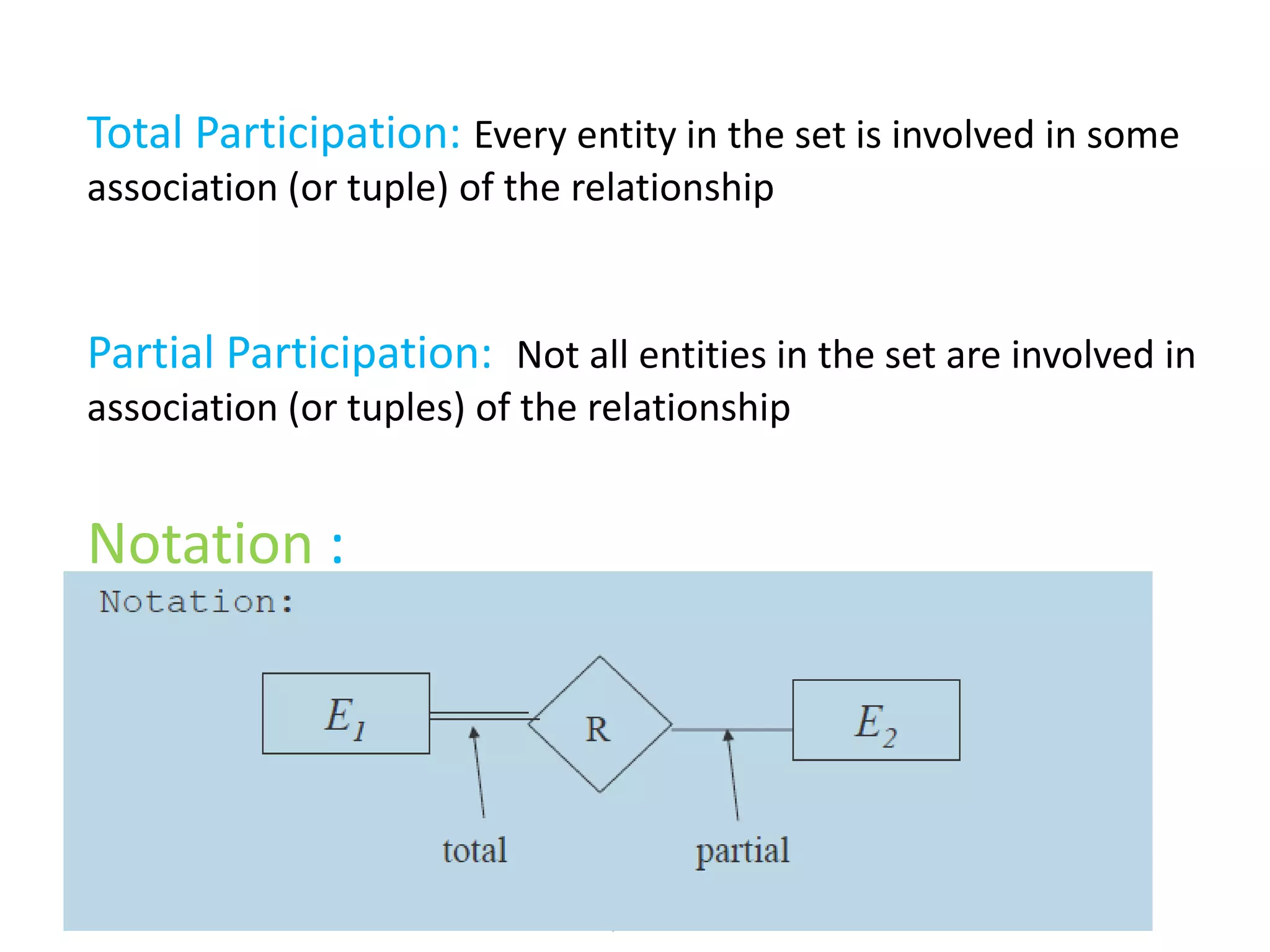 Total Participation: Every entity in the set is involved in some association (or tuple) of the relationship

Partial Participation: Not all entities in the set are involved in association (or tuples) of the relationship

Notation :

Notation:

$E_1$

R

$E_2$

total

partial